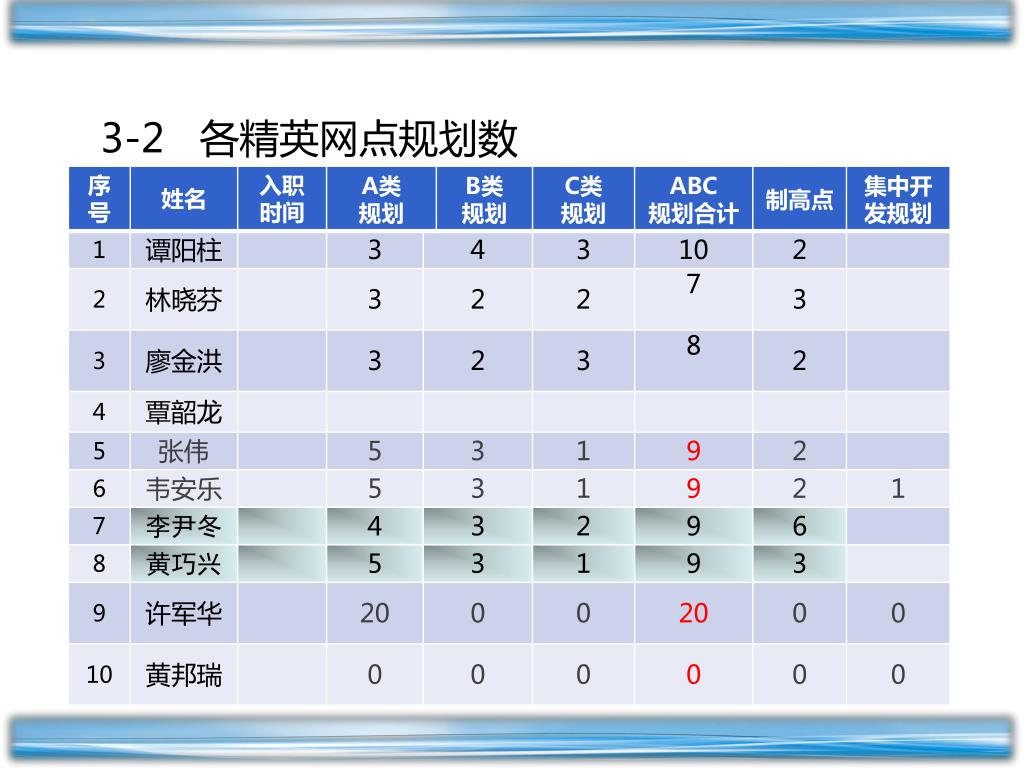 3-2 各精英网点规划数

| 序号 | 姓名 | 入职时间 | A类规划 | B类规划 | C类规划 | ABC规划合计 | 制高点 | 集中开发规划 |
|---|---|---|---|---|---|---|---|---|
| 1 | 谭阳柱 | | 3 | 4 | 3 | 10 | 2 | |
| 2 | 林晓芬 | | 3 | 2 | 2 | 7 | 3 | |
| 3 | 廖金洪 | | 3 | 2 | 3 | 8 | 2 | |
| 4 | 覃韶龙 | | | | | | | |
| 5 | 张伟 | | 5 | 3 | 1 | 9 | 2 | |
| 6 | 韦安乐 | | 5 | 3 | 1 | 9 | 2 | 1 |
| 7 | 李尹冬 | | 4 | 3 | 2 | 9 | 6 | |
| 8 | 黄巧兴 | | 5 | 3 | 1 | 9 | 3 | |
| 9 | 许军华 | | 20 | 0 | 0 | 20 | 0 | 0 |
| 10 | 黄邦瑞 | | 0 | 0 | 0 | 0 | 0 | 0 |